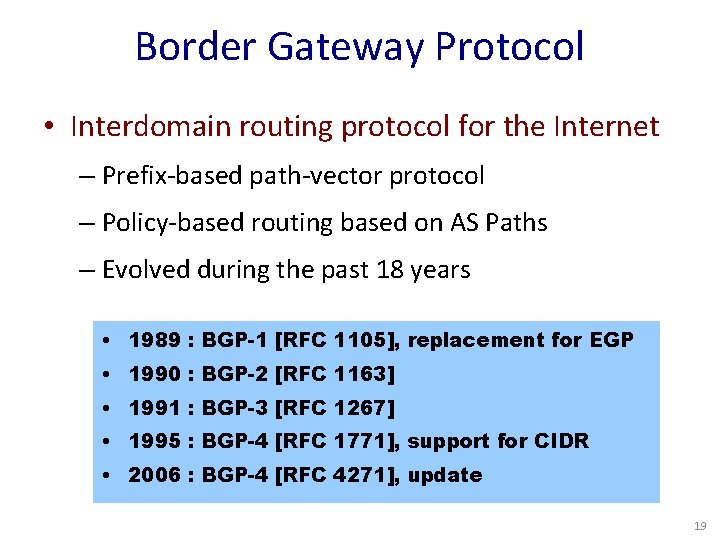 Border Gateway Protocol

• Interdomain routing protocol for the Internet

– Prefix-based path-vector protocol

– Policy-based routing based on AS Paths

– Evolved during the past 18 years

• 1989 : BGP-1 [RFC 1105], replacement for EGP
• 1990 : BGP-2 [RFC 1163]
• 1991 : BGP-3 [RFC 1267]
• 1995 : BGP-4 [RFC 1771], support for CIDR
• 2006 : BGP-4 [RFC 4271], update

19